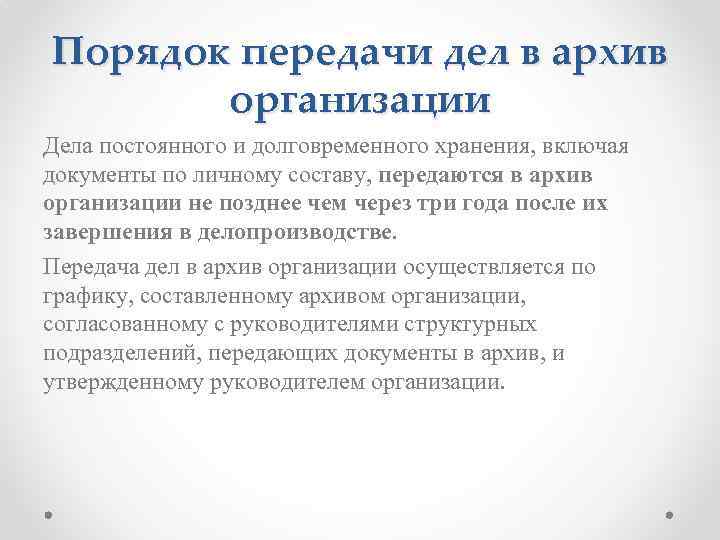 Порядок передачи дел в архив организации

Дела постоянного и долговременного хранения, включая документы по личному составу, передаются в архив организации не позднее чем через три года после их завершения в делопроизводстве.

Передача дел в архив организации осуществляется по графику, составленному архивом организации, согласованному с руководителями структурных подразделений, передающих документы в архив, и утвержденному руководителем организации.